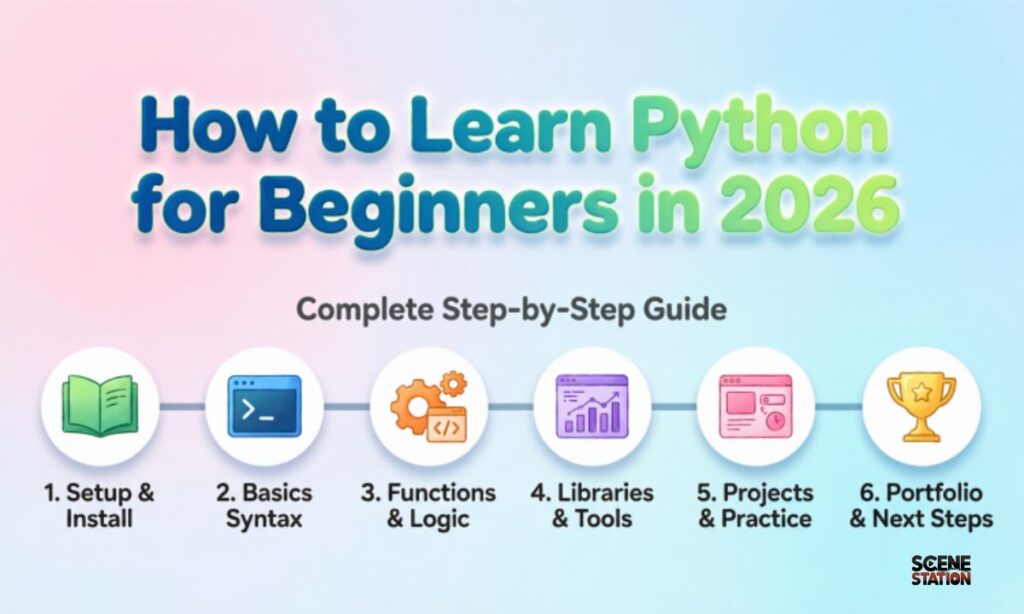 How to Learn Python for Beginners in 2026

Complete Step-by-Step Guide

1. Setup & Install

2. Basics Syntax

3. Functions & Logic

4. Libraries & Tools

5. Projects & Practice

6. Portfolio & Next Steps

SCENE STATION